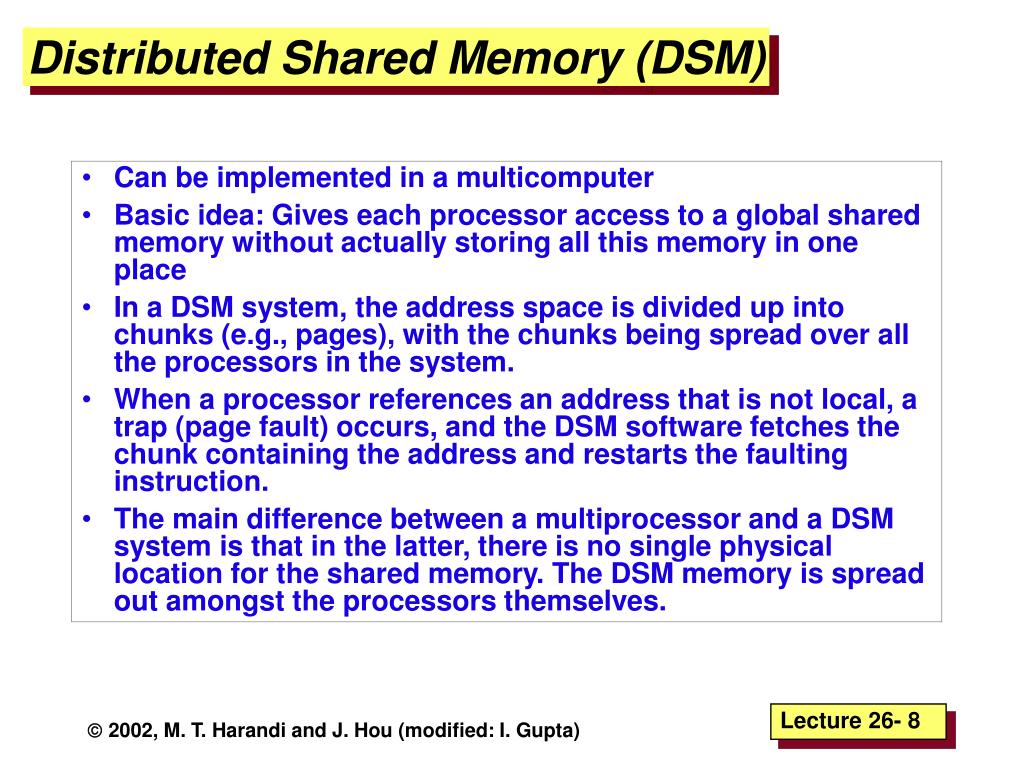 Distributed Shared Memory (DSM)

• Can be implemented in a multicomputer
• Basic idea: Gives each processor access to a global shared memory without actually storing all this memory in one place
• In a DSM system, the address space is divided up into chunks (e.g., pages), with the chunks being spread over all the processors in the system.
• When a processor references an address that is not local, a trap (page fault) occurs, and the DSM software fetches the chunk containing the address and restarts the faulting instruction.
• The main difference between a multiprocessor and a DSM system is that in the latter, there is no single physical location for the shared memory. The DSM memory is spread out amongst the processors themselves.

© 2002, M. T. Harandi and J. Hou (modified: I. Gupta)

Lecture 26- 8